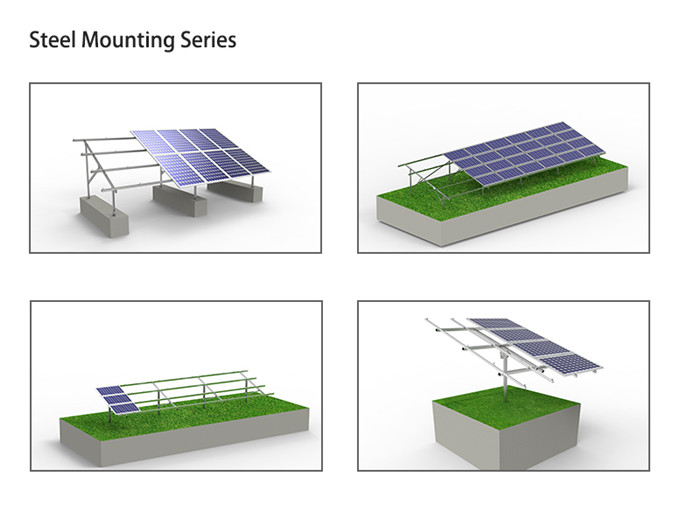 Steel Mounting Series